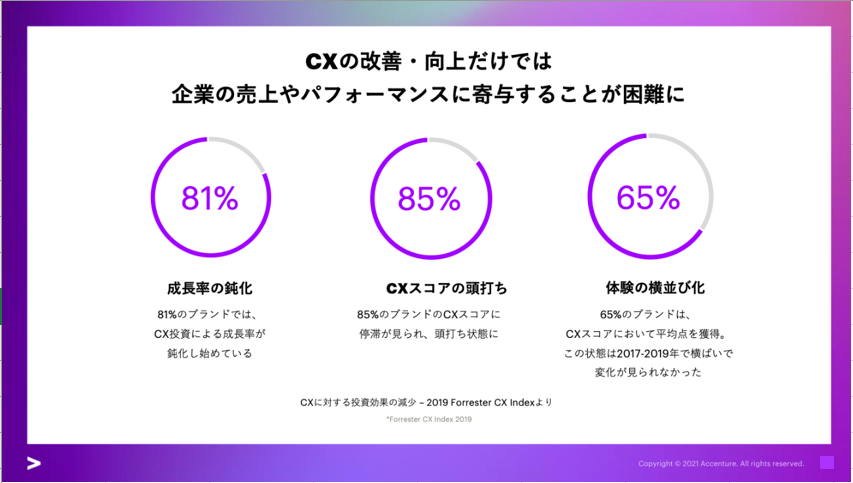 CXの改善・向上だけでは
企業の売上やパフォーマンスに寄与することが困難に

81%

成長率の鈍化

81%のブランドでは、CX投資による成長率が鈍化し始めている

85%

CXスコアの頭打ち

85%のブランドのCXスコアに停滞が見られ、頭打ち状態に

65%

体験の横並び化

65%のブランドは、CXスコアにおいて平均点を獲得。この状態は2017-2019年で横ばいで変化が見られなかった

CXに対する投資効果の減少 – 2019 Forrester CX Indexより

*Forrester CX Index 2019

Copyright © 2021 Accenture. All rights reserved.